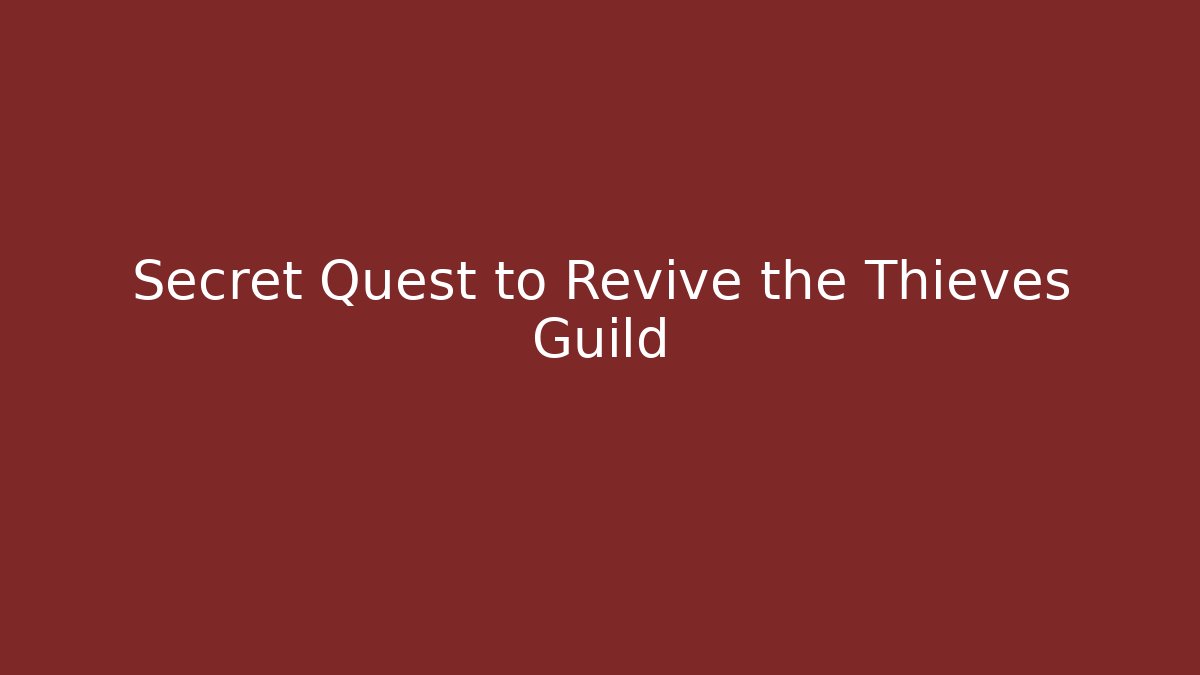 Secret Quest to Revive the Thieves Guild